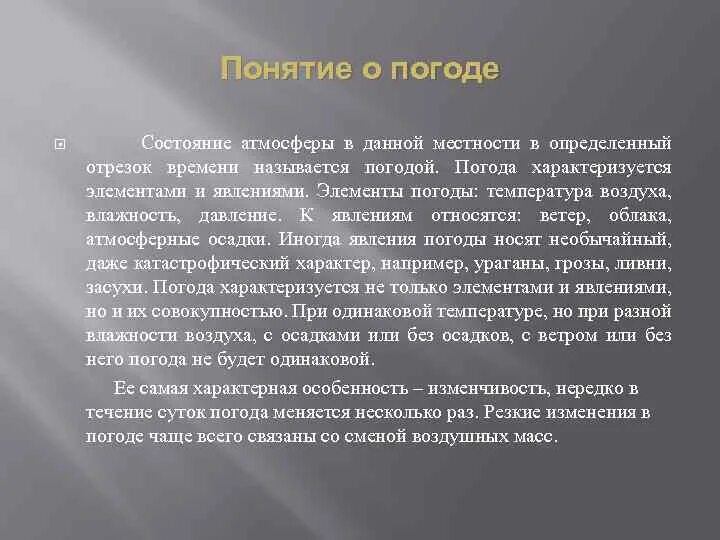 Понятие о погоде

Состояние атмосферы в данной местности в определенный отрезок времени называется погодой. Погода характеризуется элементами и явлениями. Элементы погоды: температура воздуха, влажность, давление. К явлениям относятся: ветер, облака, атмосферные осадки. Иногда явления погоды носят необычайный, даже катастрофический характер, например, ураганы, грозы, ливни, засухи. Погода характеризуется не только элементами и явлениями, но и их совокупностью. При одинаковой температуре, но при разной влажности воздуха, с осадками или без осадков, с ветром или без него погода не будет одинаковой.

Ее самая характерная особенность – изменчивость, нередко в течение суток погода меняется несколько раз. Резкие изменения в погоде чаще всего связаны со сменой воздушных масс.